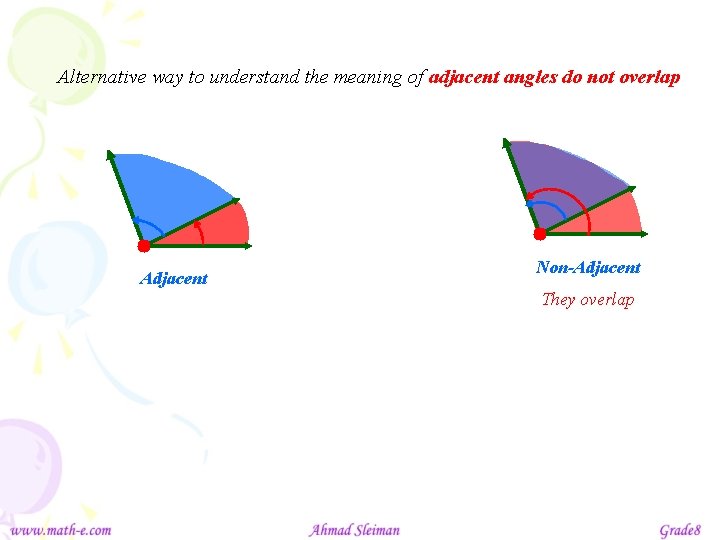 Alternative way to understand the meaning of adjacent angles do not overlap

Adjacent

Non-Adjacent

They overlap

www.math-e.com

Ahmad Sleiman

Grade8